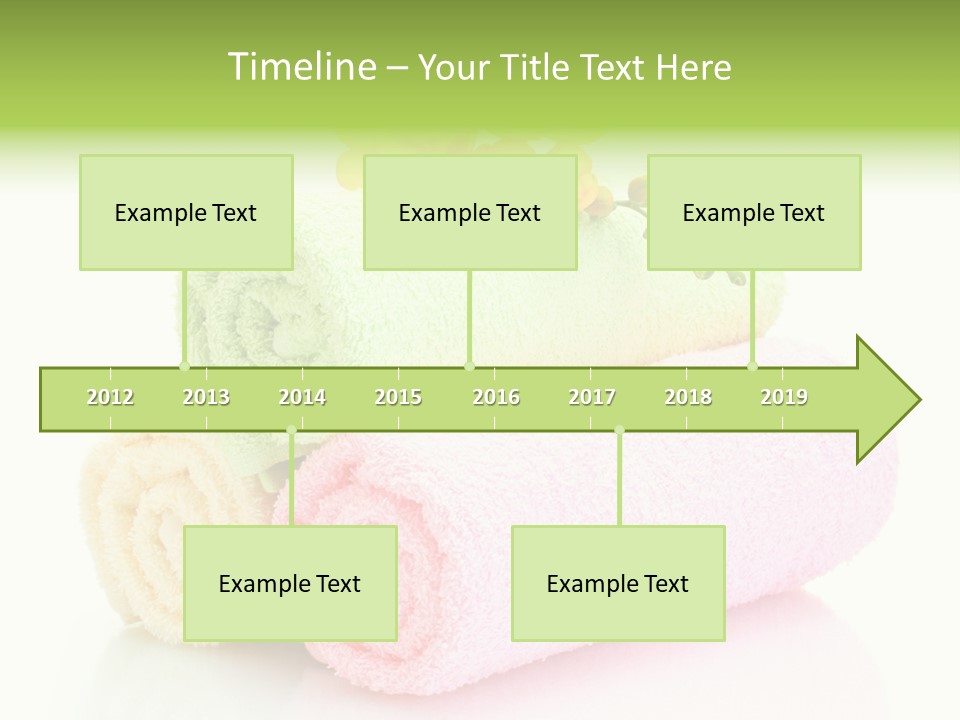 Timeline – Your Title Text Here

Example Text

Example Text

Example Text

2012 2013 2014 2015 2016 2017 2018 2019

Example Text

Example Text